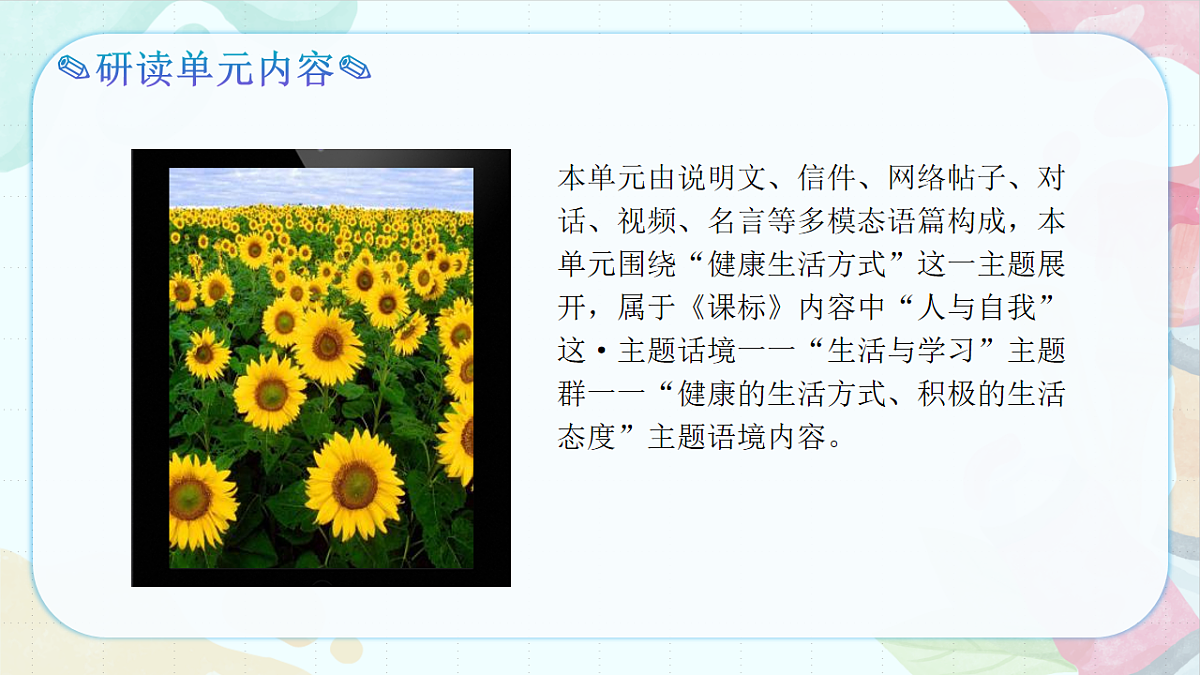 ✎研读单元内容✎

本单元由说明文、信件、网络帖子、对话、视频、名言等多模态语篇构成，本单元围绕“健康生活方式”这一主题展开，属于《课标》内容中“人与自我”这·主题话境一一“生活与学习”主题群一一“健康的生活方式、积极的生活态度”主题语境内容。